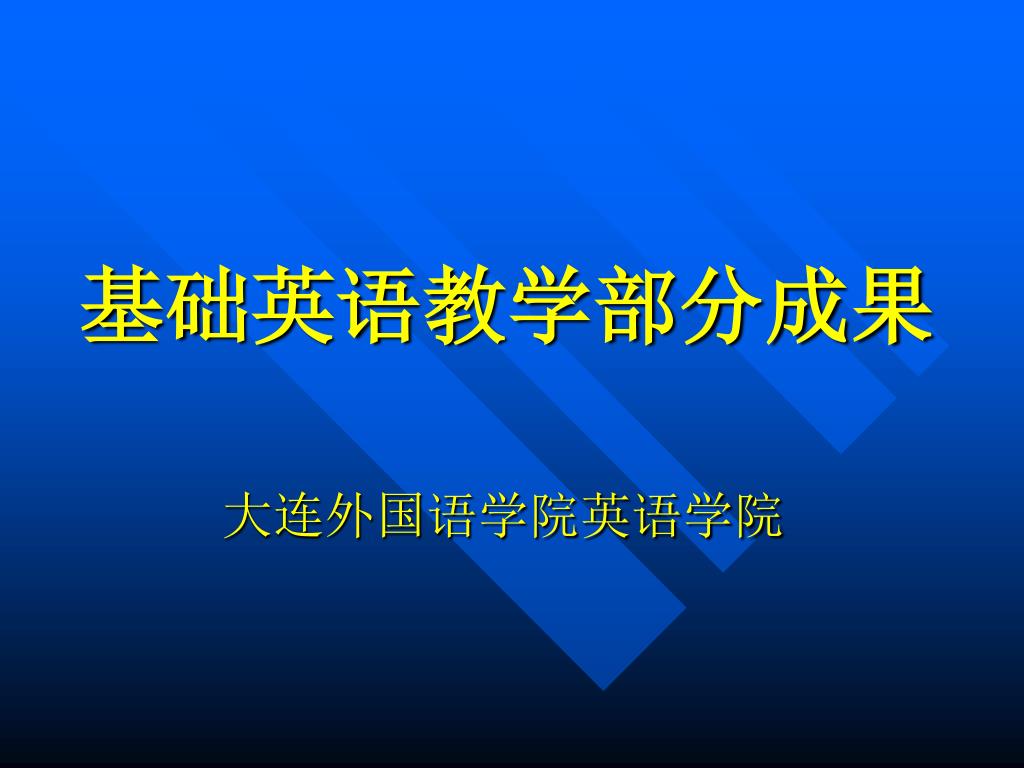 基础英语教学部分成果

大连外国语学院英语学院